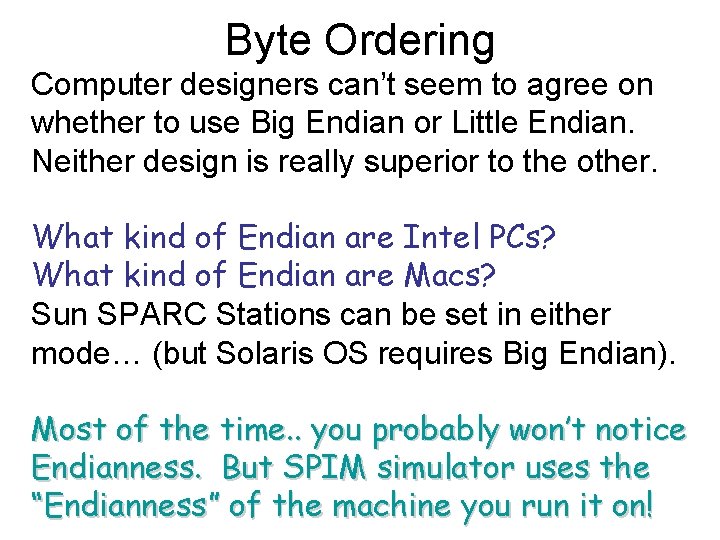 Byte Ordering

Computer designers can't seem to agree on whether to use Big Endian or Little Endian. Neither design is really superior to the other.

What kind of Endian are Intel PCs?
What kind of Endian are Macs?
Sun SPARC Stations can be set in either mode… (but Solaris OS requires Big Endian).

Most of the time.. you probably won't notice Endianness. But SPIM simulator uses the "Endianness" of the machine you run it on!